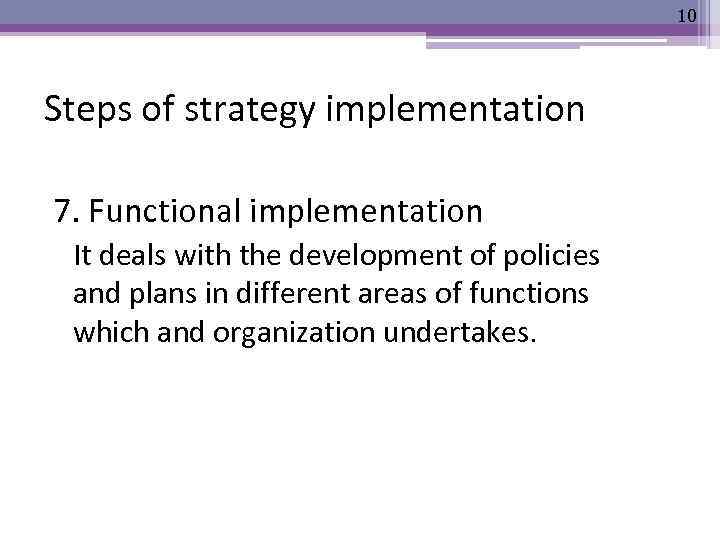 10

Steps of strategy implementation

7. Functional implementation

It deals with the development of policies and plans in different areas of functions which and organization undertakes.